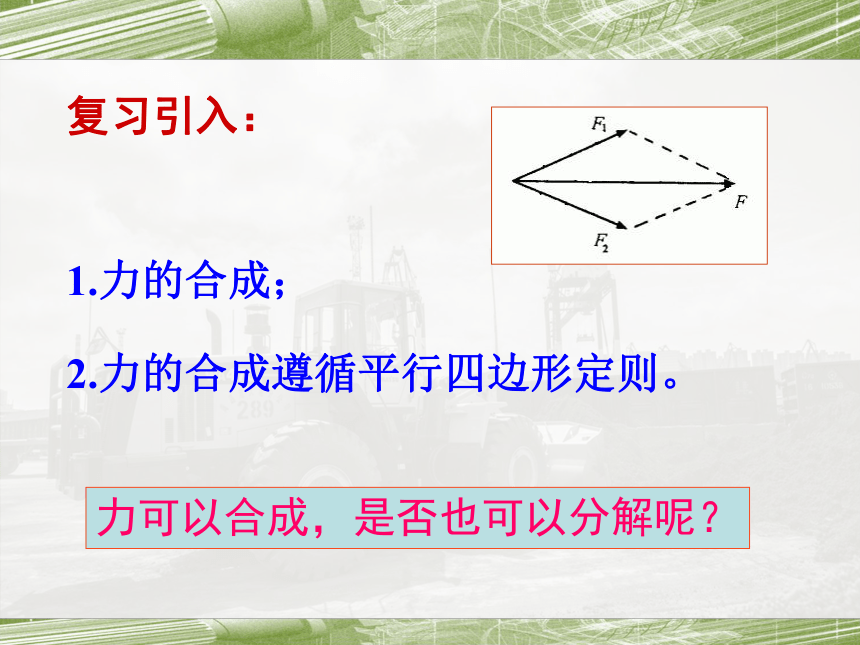 复习引入：

$F_1$

$F$

$F_2$

1.力的合成；

2.力的合成遵循平行四边形定则。

力可以合成，是否也可以分解呢？